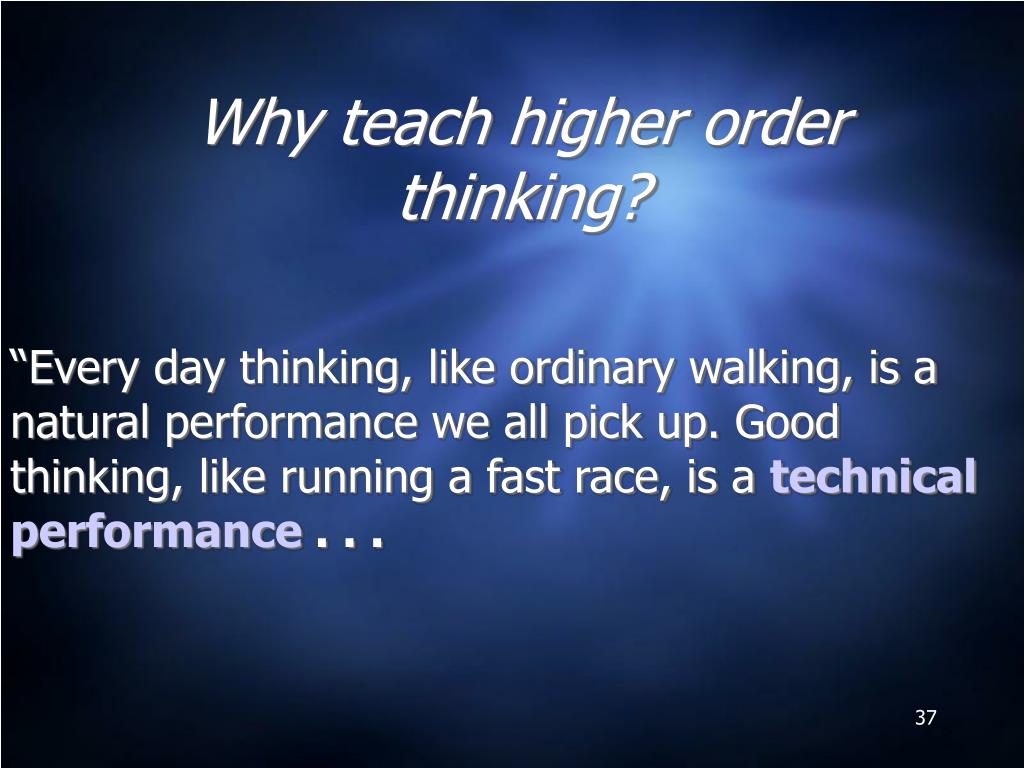 Why teach higher order thinking?

“Every day thinking, like ordinary walking, is a natural performance we all pick up. Good thinking, like running a fast race, is a technical performance . . .

37